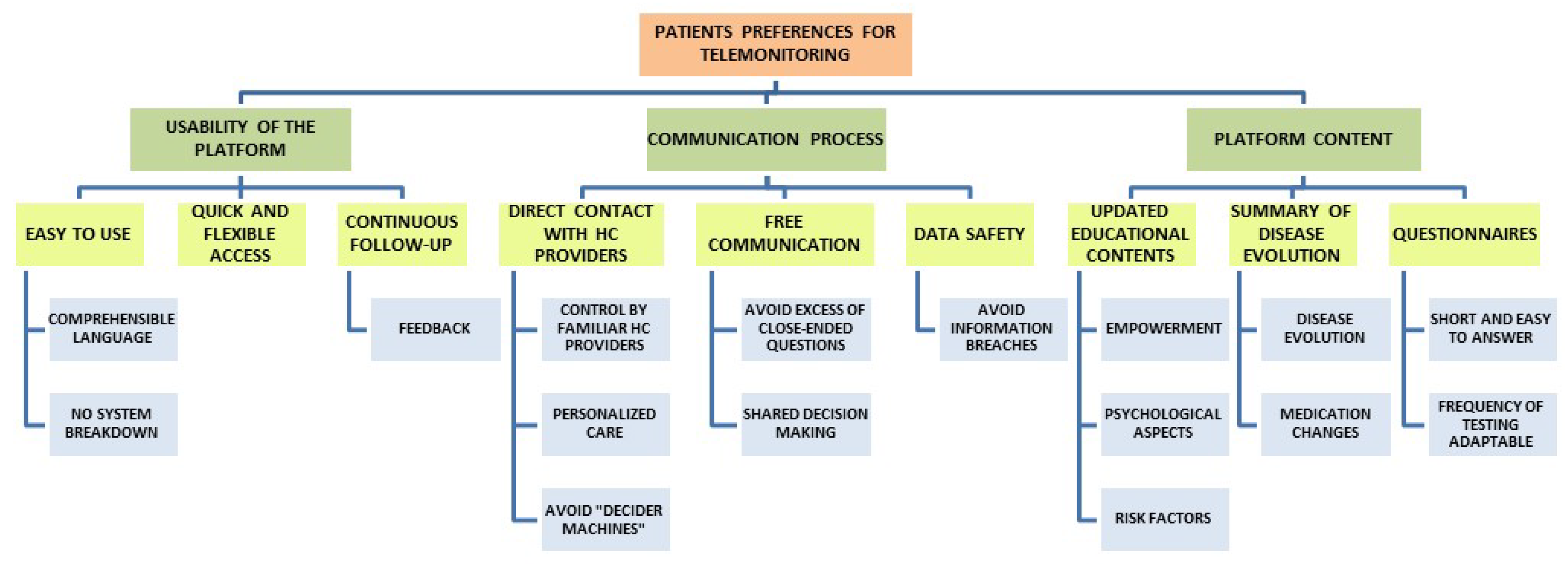 PATIENTS PREFERENCES FOR TELEMONITORING

USABILITY OF THE PLATFORM

EASY TO USE

COMPREHENSIBLE LANGUAGE

NO SYSTEM BREAKDOWN

QUICK AND FLEXIBLE ACCESS

CONTINUOUS FOLLOW-UP

FEEDBACK

COMMUNICATION PROCESS

DIRECT CONTACT WITH HC PROVIDERS

CONTROL BY FAMILIAR HC PROVIDERS

PERSONALIZED CARE

AVOID "DECIDER MACHINES"

FREE COMMUNICATION

AVOID EXCESS OF CLOSE-ENDED QUESTIONS

SHARED DECISION MAKING

DATA SAFETY

AVOID INFORMATION BREACHES

PLATFORM CONTENT

UPDATED EDUCATIONAL CONTENTS

EMPOWERMENT

PSYCHOLOGICAL ASPECTS

RISK FACTORS

SUMMARY OF DISEASE EVOLUTION

DISEASE EVOLUTION

MEDICATION CHANGES

QUESTIONNAIRES

SHORT AND EASY TO ANSWER

FREQUENCY OF TESTING ADAPTABLE